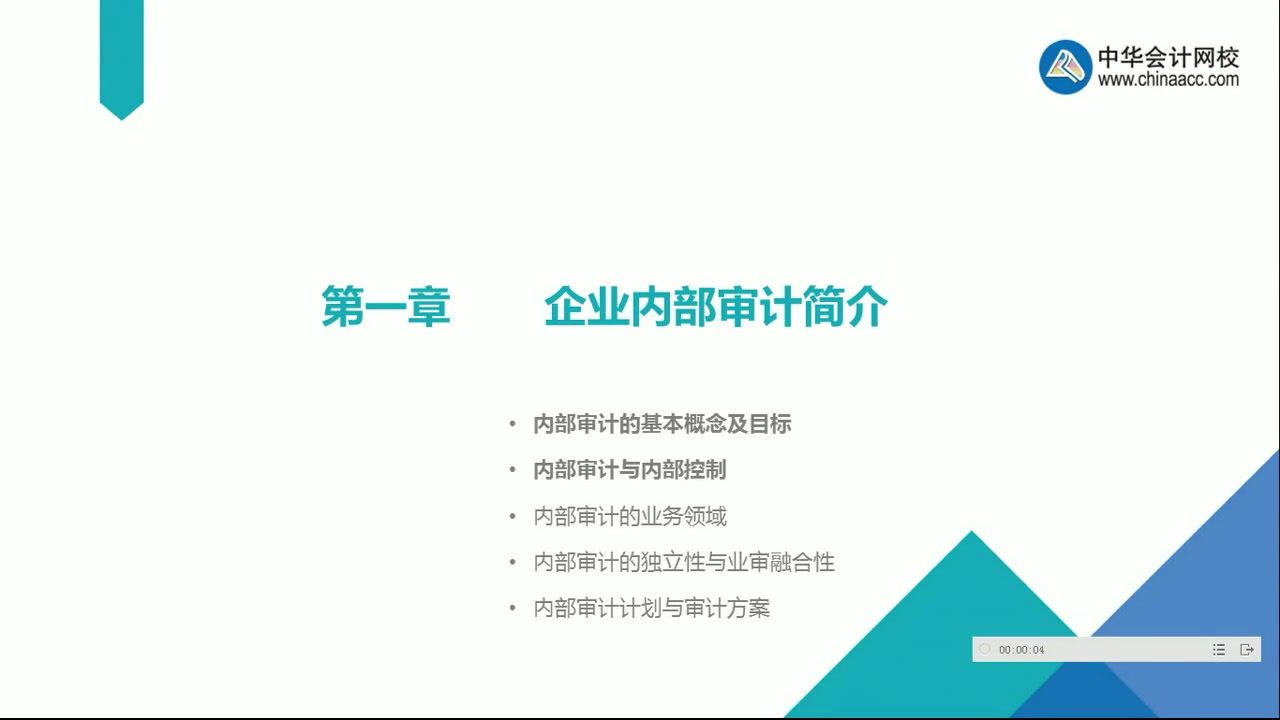 中华会计网校
www.chinaacc.com

第一章　　企业内部审计简介

• 内部审计的基本概念及目标
• 内部审计与内部控制
• 内部审计的业务领域
• 内部审计的独立性与业审融合性
• 内部审计计划与审计方案

00:00:04